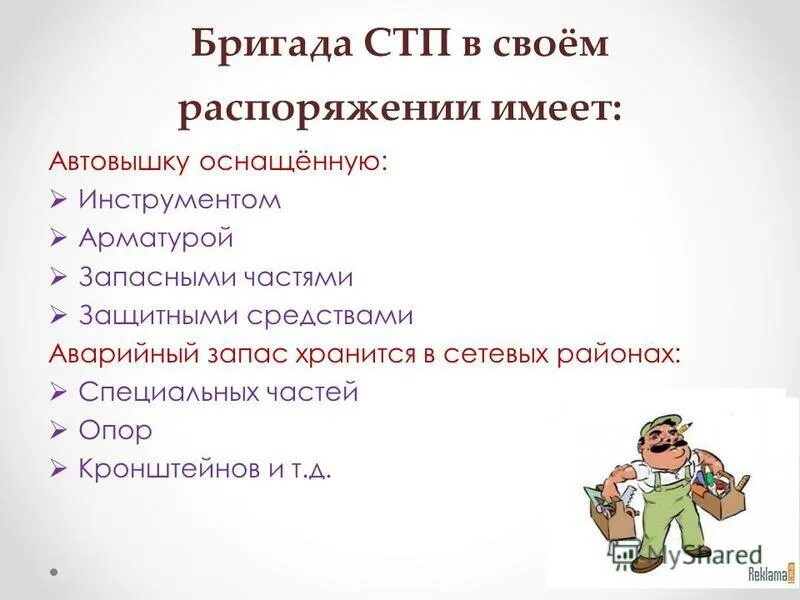 Бригада СТП в своём распоряжении имеет:

Автовышку оснащённую:
➢ Инструментом
➢ Арматурой
➢ Запасными частями
➢ Защитными средствами
Аварийный запас хранится в сетевых районах:
➢ Специальных частей
➢ Опор
➢ Кронштейнов и т.д.

MyShared
Reklama